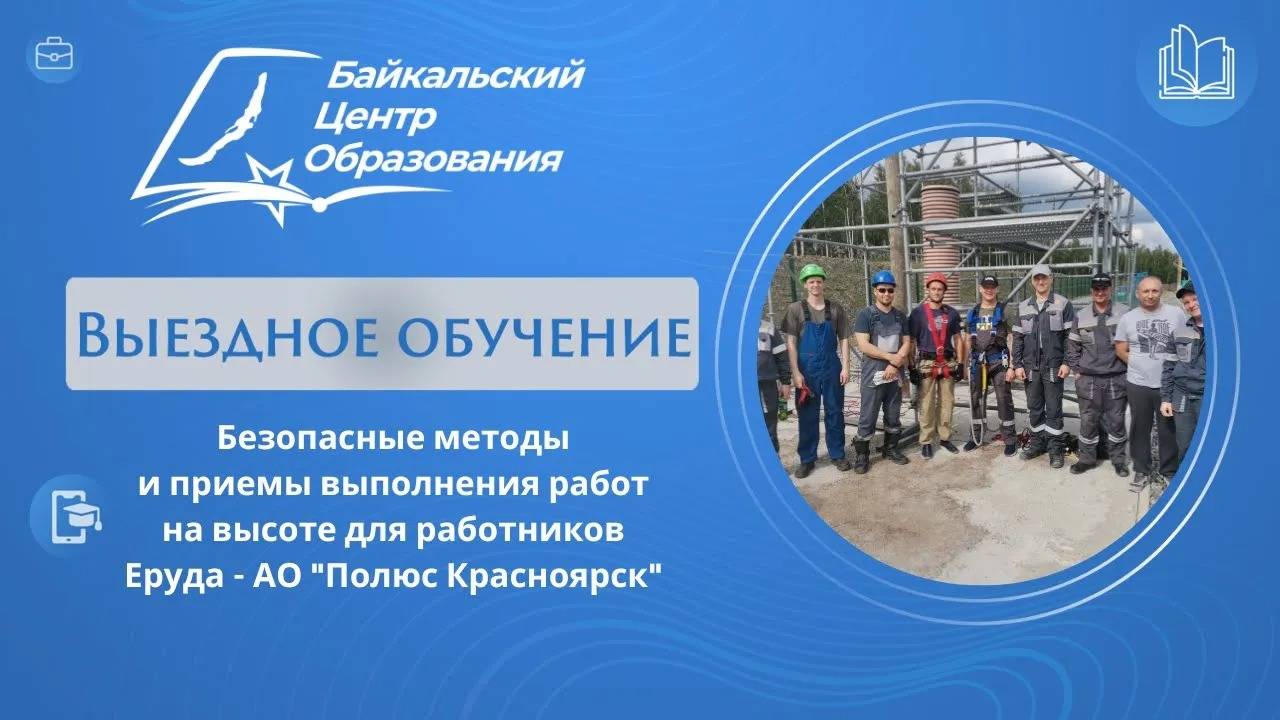 Байкальский
Центр
Образования

Выездное обучение

Безопасные методы
и приемы выполнения работ
на высоте для работников
Еруда - АО "Полюс Красноярск"